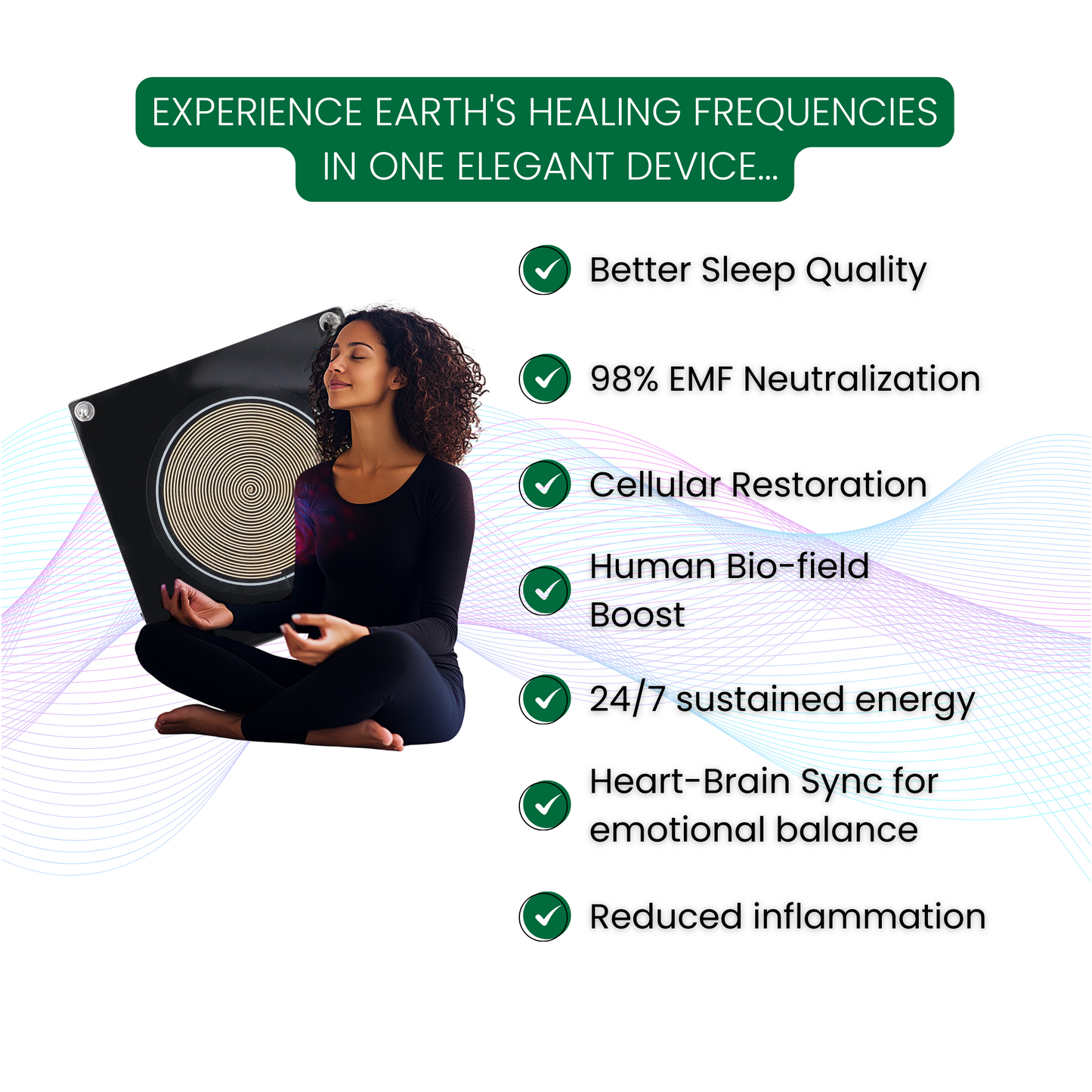 EXPERIENCE EARTH'S HEALING FREQUENCIES IN ONE ELEGANT DEVICE...

Better Sleep Quality

98% EMF Neutralization

Cellular Restoration

Human Bio-field Boost

24/7 sustained energy

Heart-Brain Sync for emotional balance

Reduced inflammation